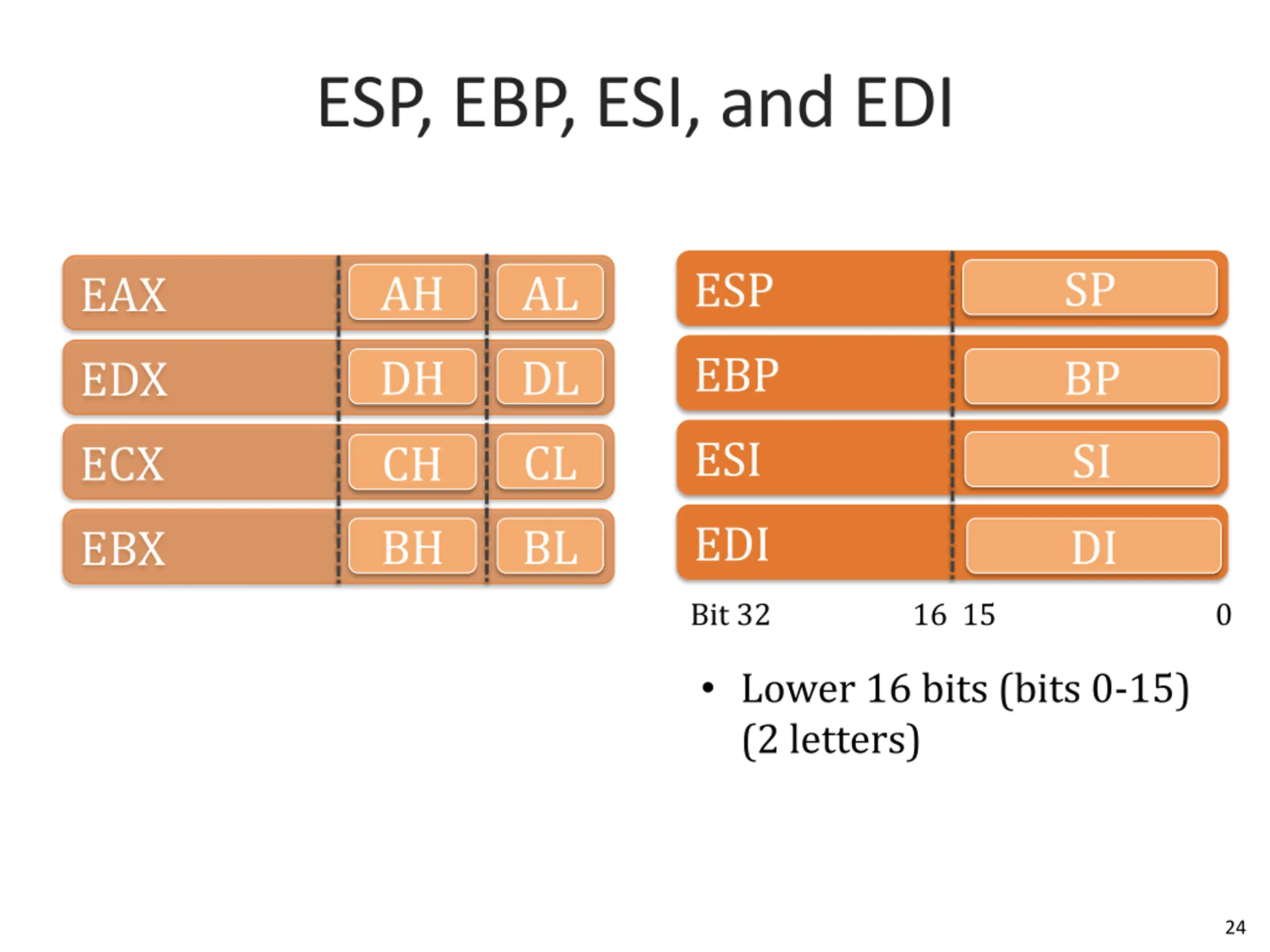 ESP, EBP, ESI, and EDI

EAX AH AL
EDX DH DL
ECX CH CL
EBX BH BL

ESP SP
EBP BP
ESI SI
EDI DI

Bit 32 16 15 0

• Lower 16 bits (bits 0-15) (2 letters)

24